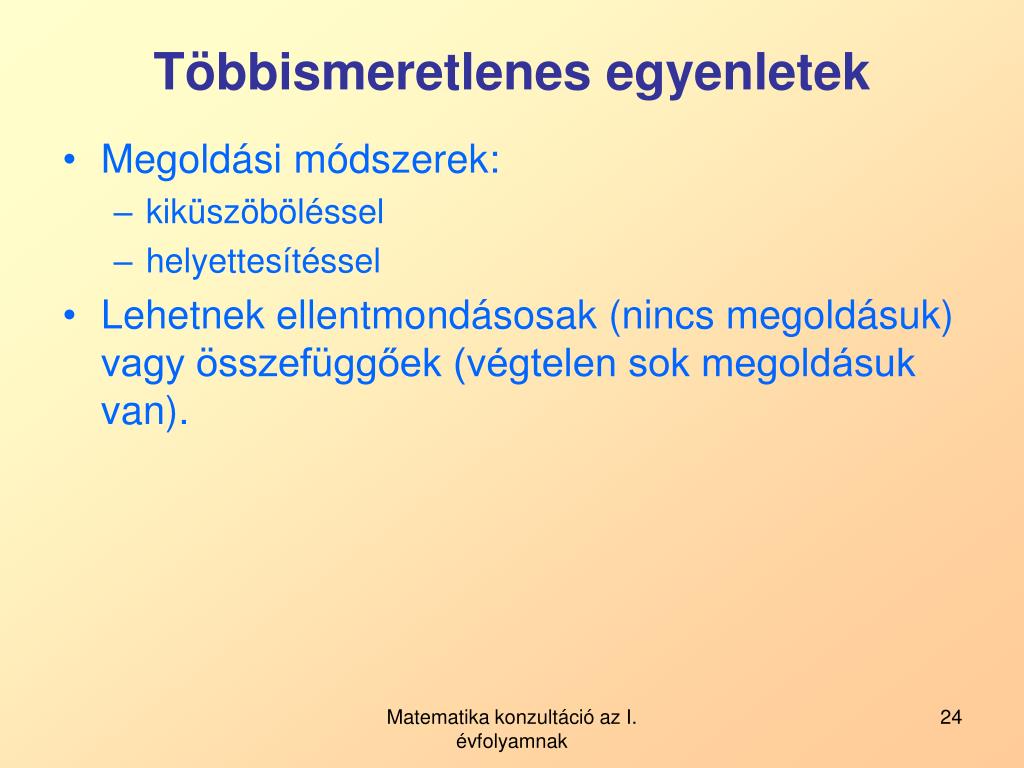 Többismeretlenes egyenletek

• Megoldási módszerek:
– kiküszöböléssel
– helyettesítéssel
• Lehetnek ellentmondásosak (nincs megoldásuk) vagy összefüggőek (végtelen sok megoldásuk van).

Matematika konzultáció az I. évfolyamnak

24